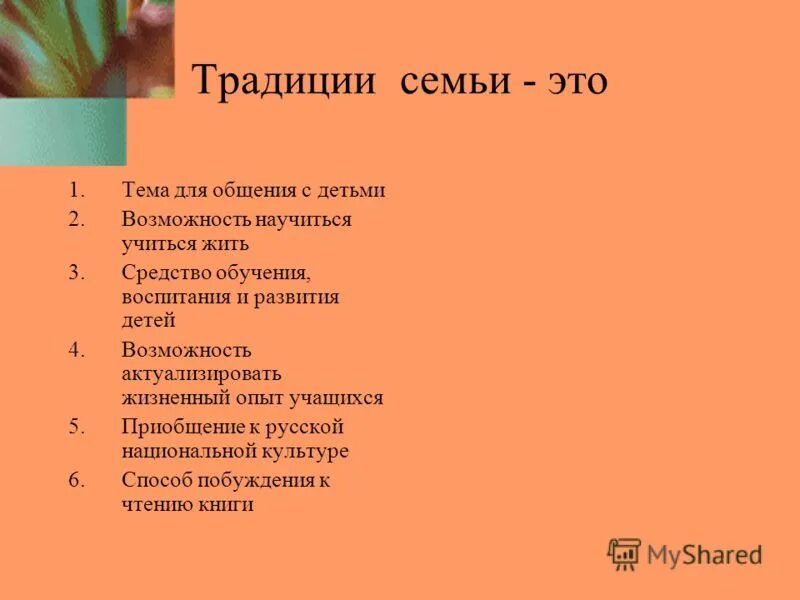 Традиции семьи - это

1. Тема для общения с детьми
2. Возможность научиться учиться жить
3. Средство обучения, воспитания и развития детей
4. Возможность актуализировать жизненный опыт учащихся
5. Приобщение к русской национальной культуре
6. Способ побуждения к чтению книги

MyShared